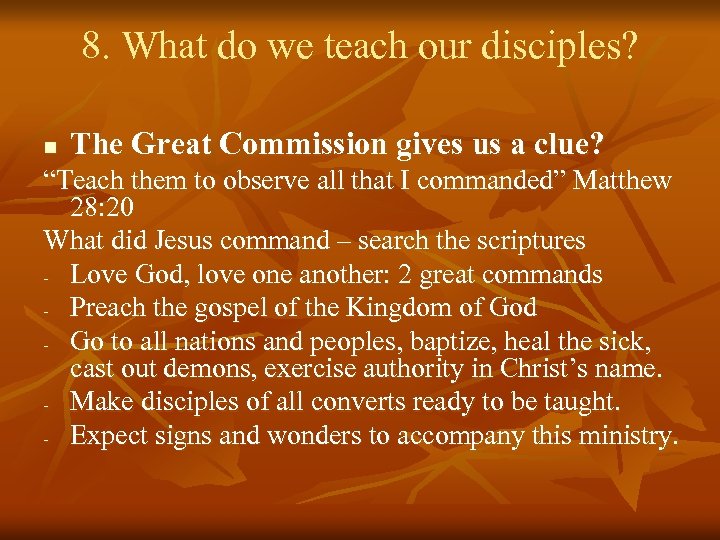 8. What do we teach our disciples?

■ The Great Commission gives us a clue?

“Teach them to observe all that I commanded” Matthew 28:20

What did Jesus command – search the scriptures

- Love God, love one another: 2 great commands
- Preach the gospel of the Kingdom of God
- Go to all nations and peoples, baptize, heal the sick, cast out demons, exercise authority in Christ’s name.
- Make disciples of all converts ready to be taught.
- Expect signs and wonders to accompany this ministry.